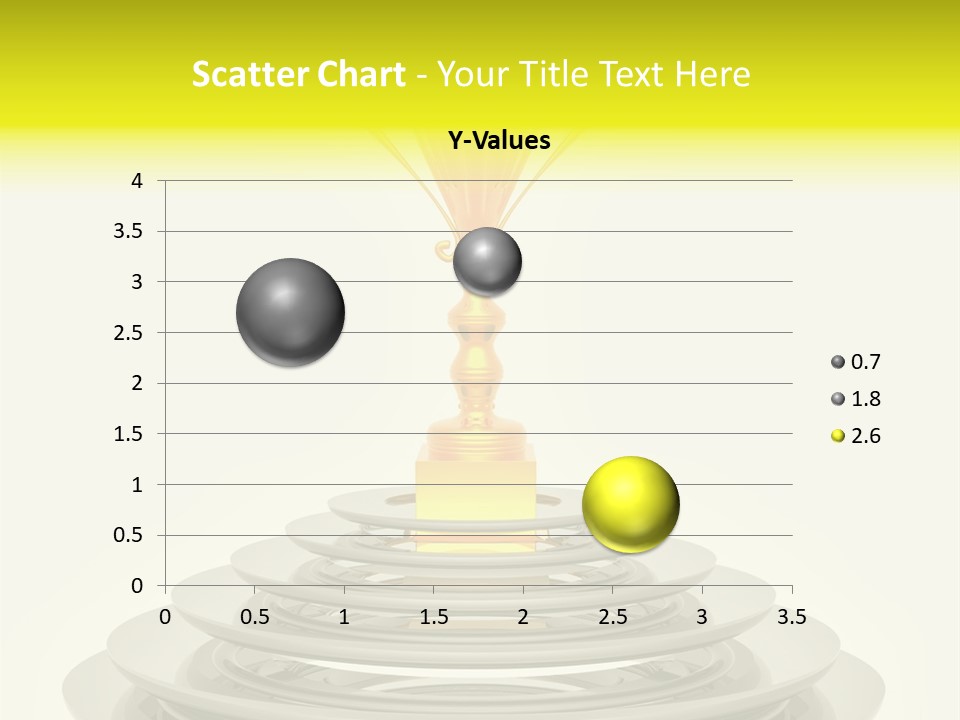 Scatter Chart - Your Title Text Here

Y-Values

4
3.5
3
2.5
2
1.5
1
0.5
0

0 0.5 1 1.5 2 2.5 3 3.5

0.7
1.8
2.6